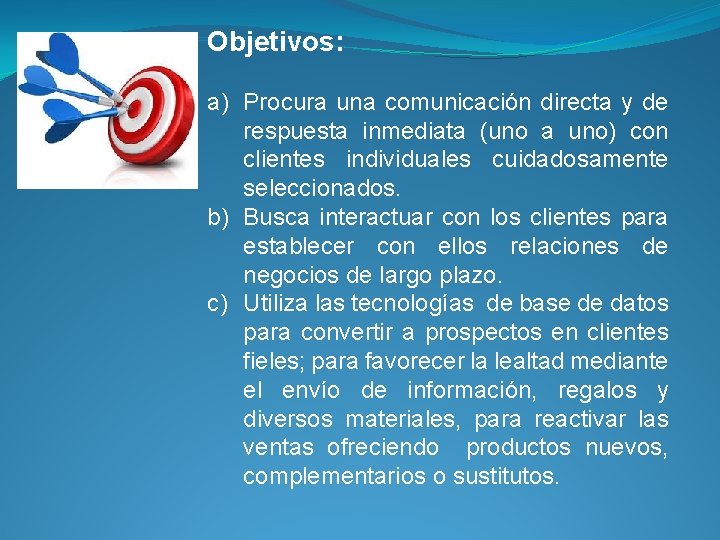 Objetivos:

a) Procura una comunicación directa y de respuesta inmediata (uno a uno) con clientes individuales cuidadosamente seleccionados.
b) Busca interactuar con los clientes para establecer con ellos relaciones de negocios de largo plazo.
c) Utiliza las tecnologías de base de datos para convertir a prospectos en clientes fieles; para favorecer la lealtad mediante el envío de información, regalos y diversos materiales, para reactivar las ventas ofreciendo productos nuevos, complementarios o sustitutos.